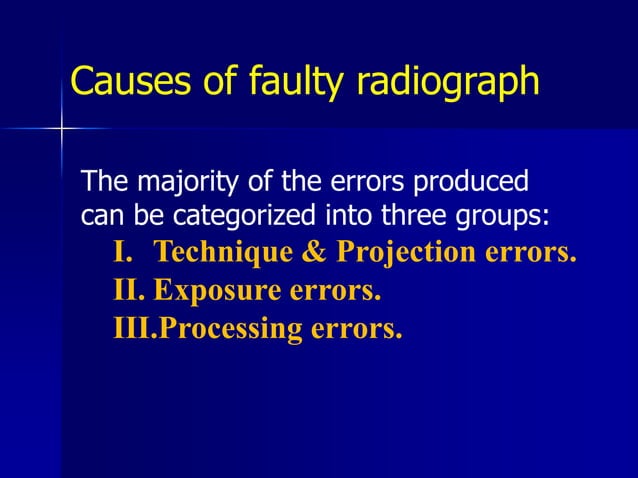 Causes of faulty radiograph

The majority of the errors produced can be categorized into three groups:

I. Technique & Projection errors.
II. Exposure errors.
III.Processing errors.